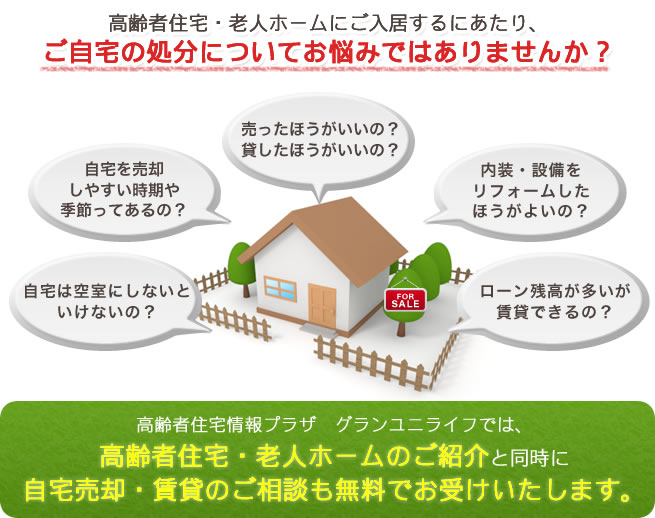 高齢者住宅・老人ホームにご入居するにあたり、
ご自宅の処分についてお悩みではありませんか？

売ったほうがいいの？
貸したほうがいいの？

自宅を売却
しやすい時期や
季節ってあるの？

内装・設備を
リフォームした
ほうがよいの？

自宅は空室にしないと
いけないの？

FOR SALE

ローン残高が多いが
賃貸できるの？

高齢者住宅情報プラザ　グランユニライフでは、
高齢者住宅・老人ホームのご紹介と同時に
自宅売却・賃貸のご相談も無料でお受けいたします。